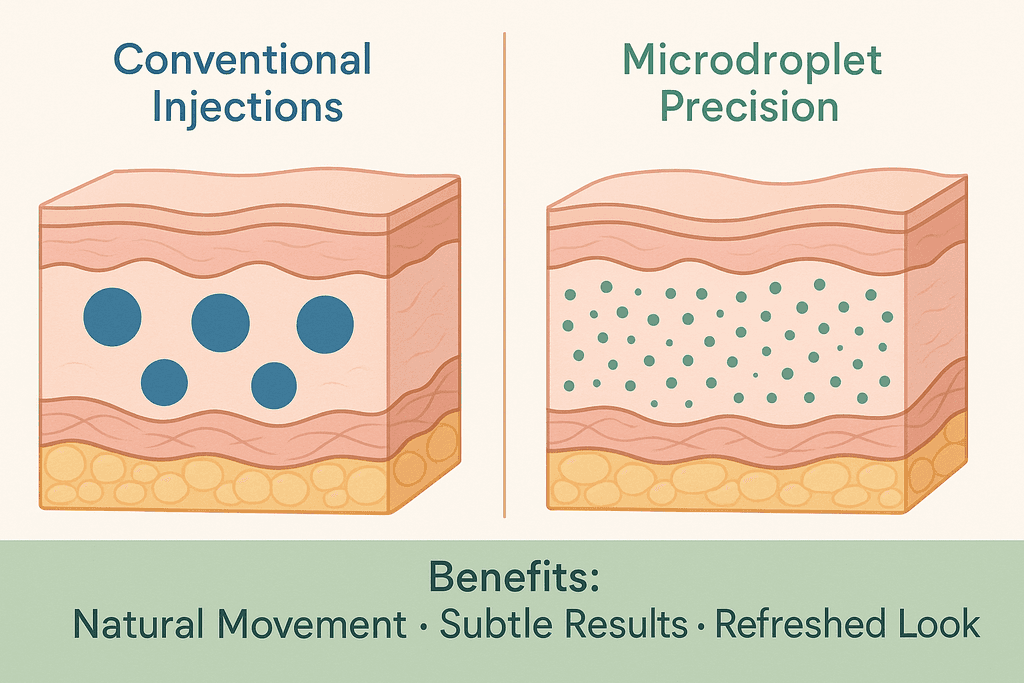 Conventional Injections

Microdroplet Precision

Benefits:
Natural Movement · Subtle Results · Refreshed Look